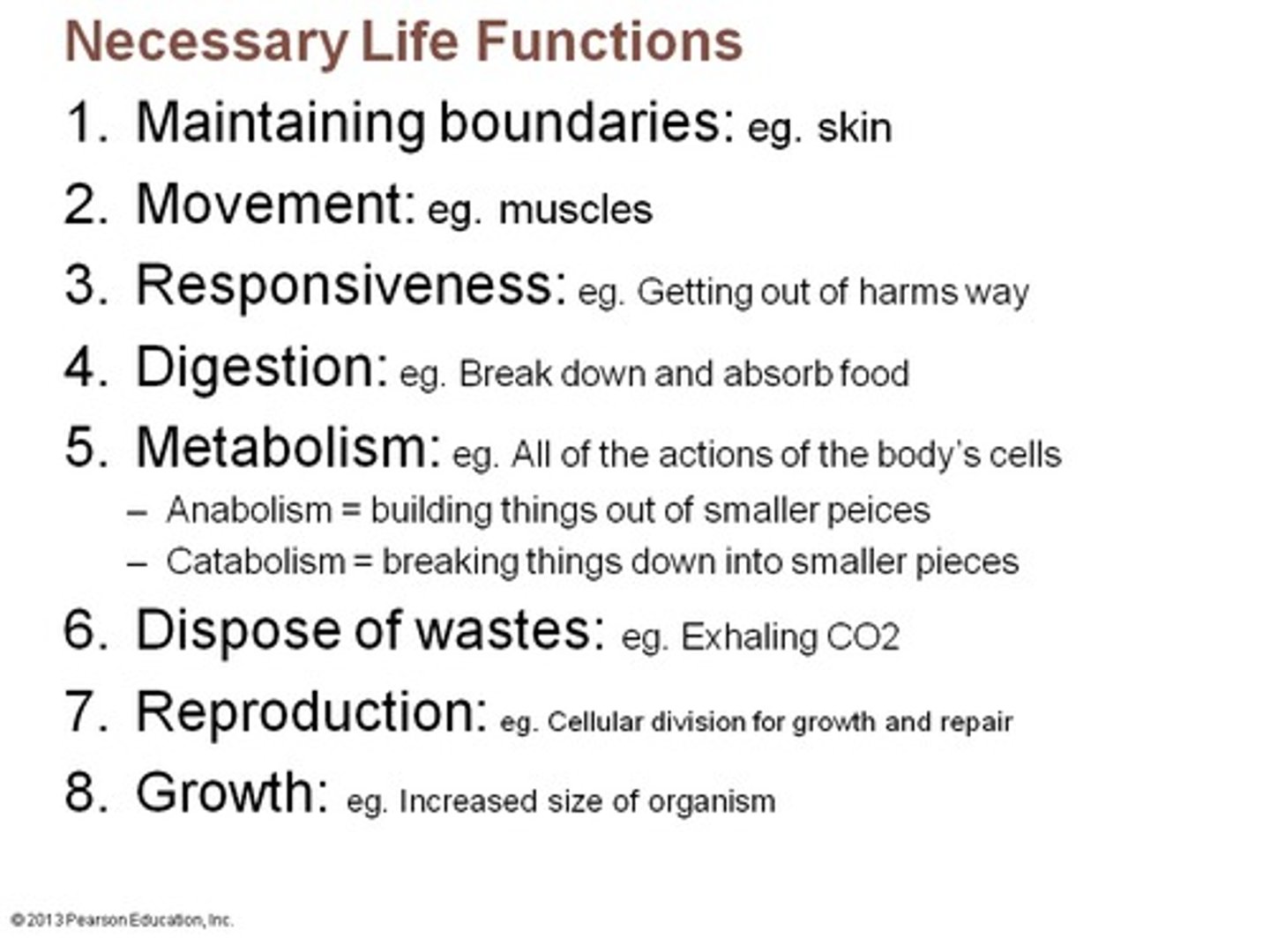 Necessary Life Functions

1. Maintaining boundaries: eg. skin
2. Movement: eg. muscles
3. Responsiveness: eg. Getting out of harms way
4. Digestion: eg. Break down and absorb food
5. Metabolism: eg. All of the actions of the body's cells
 – Anabolism = building things out of smaller peices
 – Catabolism = breaking things down into smaller pieces
6. Dispose of wastes: eg. Exhaling CO2
7. Reproduction: eg. Cellular division for growth and repair
8. Growth: eg. Increased size of organism

© 2013 Pearson Education, Inc.